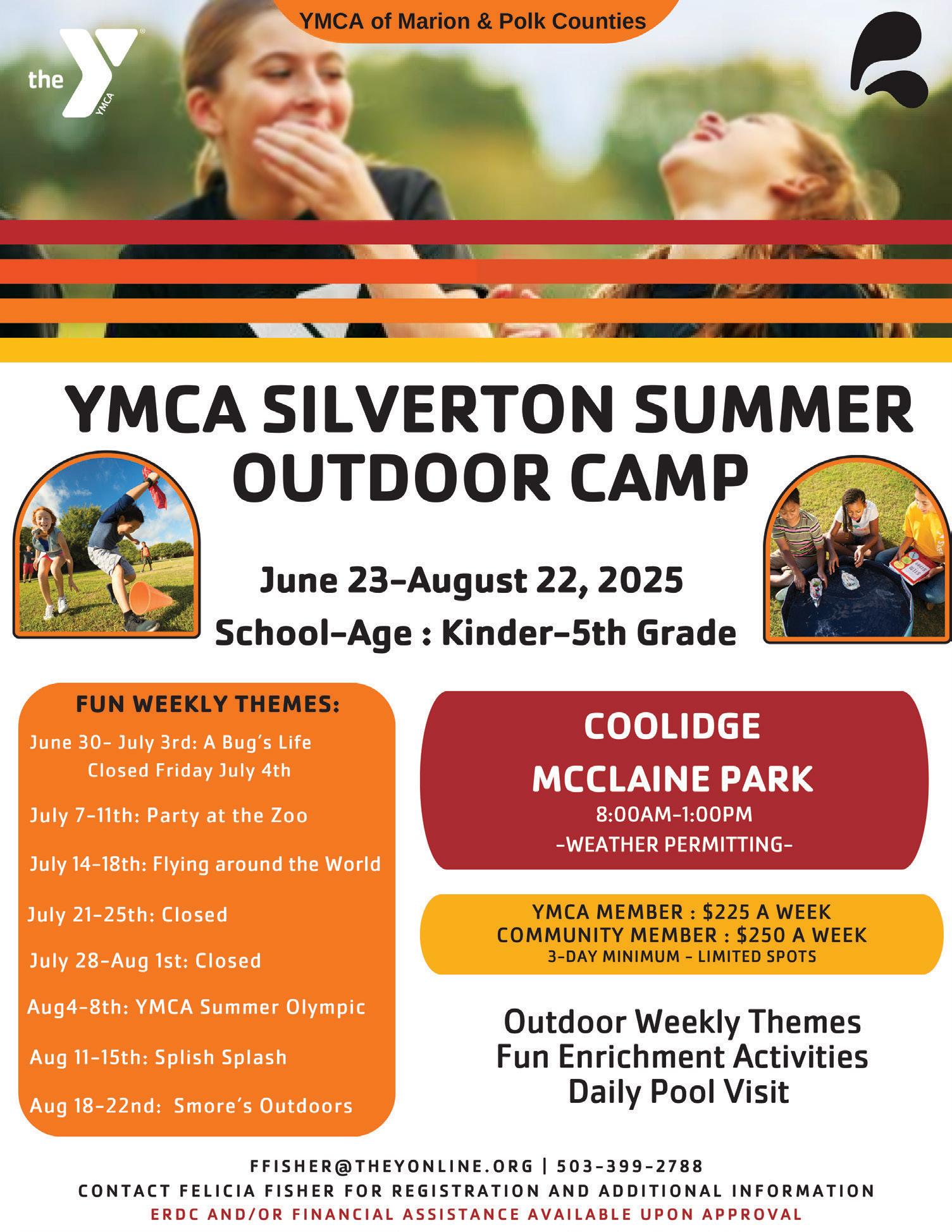 YMCA of Marion & Polk Counties

the YMCA

YMCA SILVERTON SUMMER OUTDOOR CAMP

June 23-August 22, 2025

School-Age : Kinder-5th Grade

FUN WEEKLY THEMES:

June 30- July 3rd: A Bug's Life
Closed Friday July 4th

July 7-11th: Party at the Zoo

July 14-18th: Flying around the World

July 21-25th: Closed

July 28-Aug 1st: Closed

Aug4-8th: YMCA Summer Olympic

Aug 11-15th: Splish Splash

Aug 18-22nd: Smore's Outdoors

COOLIDGE
MCCLAINE PARK
8:00AM-1:00PM
-WEATHER PERMITTING-

YMCA MEMBER : $225 A WEEK
COMMUNITY MEMBER : $250 A WEEK
3-DAY MINIMUM - LIMITED SPOTS

Outdoor Weekly Themes
Fun Enrichment Activities
Daily Pool Visit

FFISHER@THEYONLINE.ORG | 503-399-2788
CONTACT FELICIA FISHER FOR REGISTRATION AND ADDITIONAL INFORMATION
ERDC AND/OR FINANCIAL ASSISTANCE AVAILABLE UPON APPROVAL